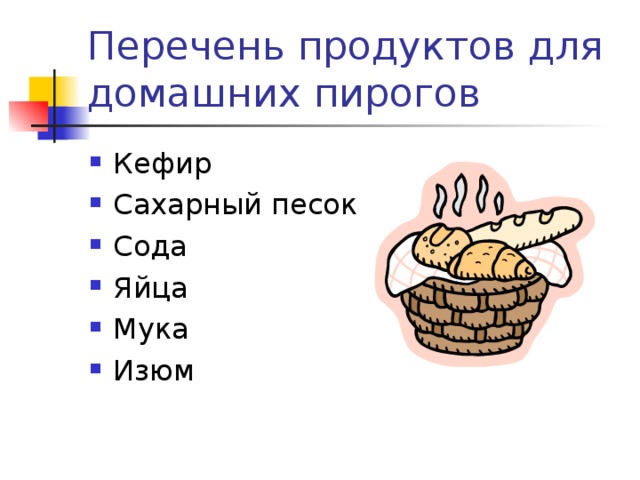 Перечень продуктов для домашних пирогов

- Кефир
- Сахарный песок
- Сода
- Яйца
- Мука
- Изюм